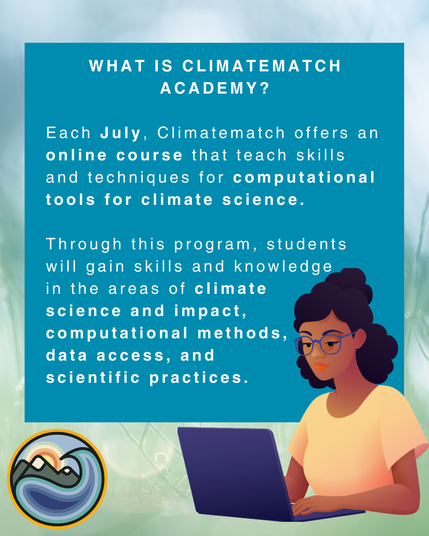 WHAT IS CLIMATEMATCH ACADEMY?

Each July, Climatematch offers an online course that teach skills and techniques for computational tools for climate science.

Through this program, students will gain skills and knowledge in the areas of climate science and impact, computational methods, data access, and scientific practices.